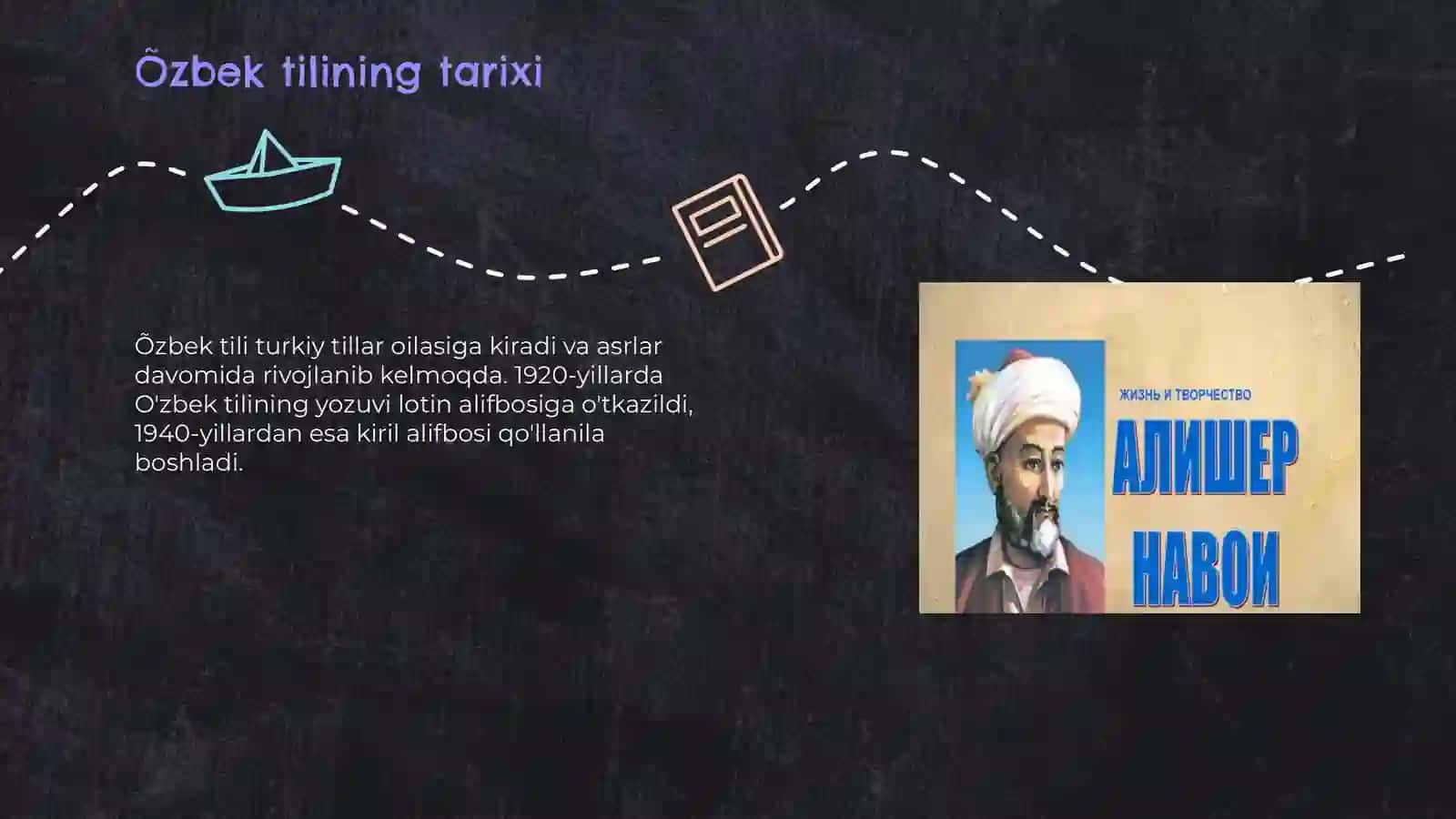 Õzbek tilining tarixi

Õzbek tili turkiy tillar oilasiga kiradi va asrlar davomida rivojlanib kelmoqda. 1920-yillarda O'zbek tilining yozuvi lotin alifbosiga o'tkazildi, 1940-yillardan esa kiril alifbosi qo'llanila boshladi.

ЖИЗНЬ И ТВОРЧЕСТВО
АЛИШЕР
НАВОИ